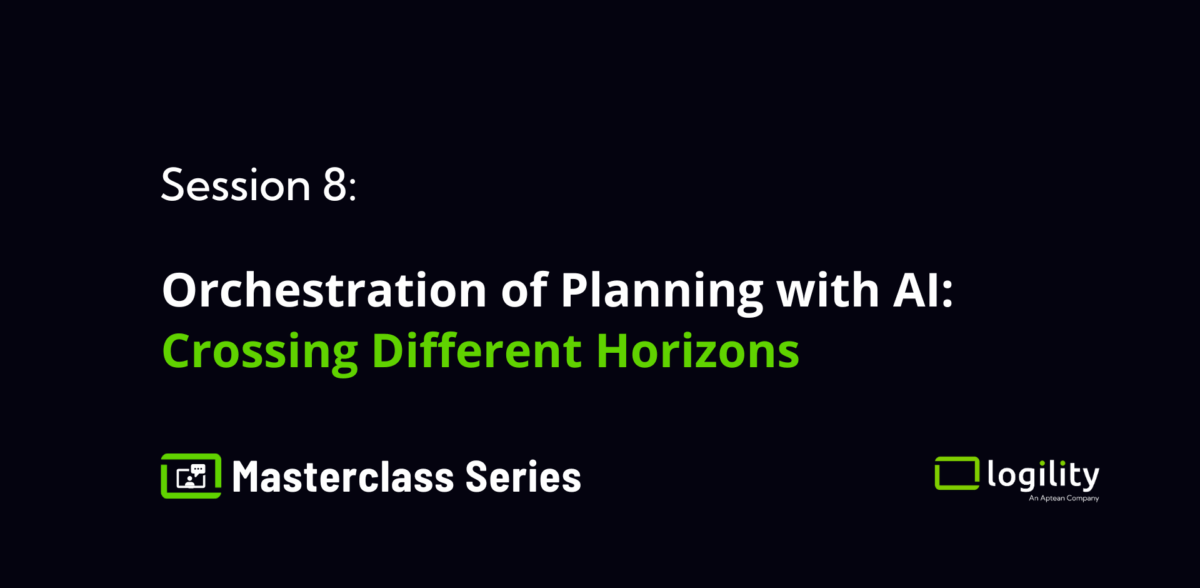 Session 8:

Orchestration of Planning with AI:
Crossing Different Horizons

Masterclass Series

logility
An Aptean Company